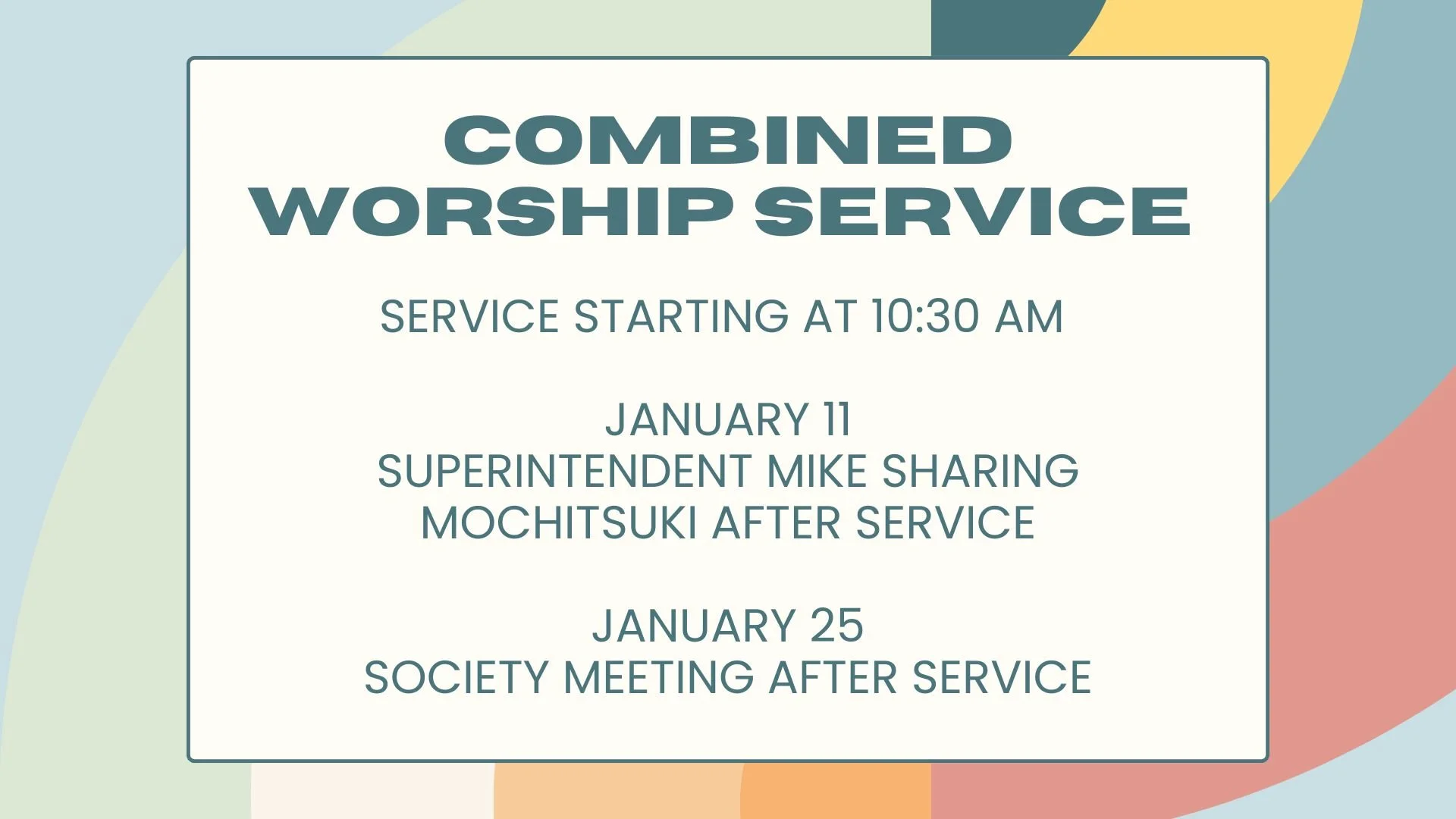 COMBINED WORSHIP SERVICE

SERVICE STARTING AT 10:30 AM

JANUARY 11
SUPERINTENDENT MIKE SHARING
MOCHITSUKI AFTER SERVICE

JANUARY 25
SOCIETY MEETING AFTER SERVICE